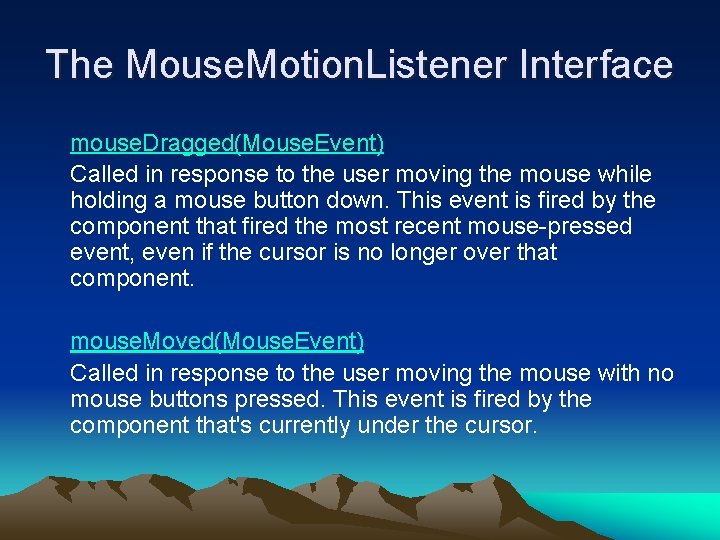 The MouseMotionListener Interface

mouseDragged(MouseEvent)
Called in response to the user moving the mouse while holding a mouse button down. This event is fired by the component that fired the most recent mouse-pressed event, even if the cursor is no longer over that component.

mouseMoved(MouseEvent)
Called in response to the user moving the mouse with no mouse buttons pressed. This event is fired by the component that's currently under the cursor.